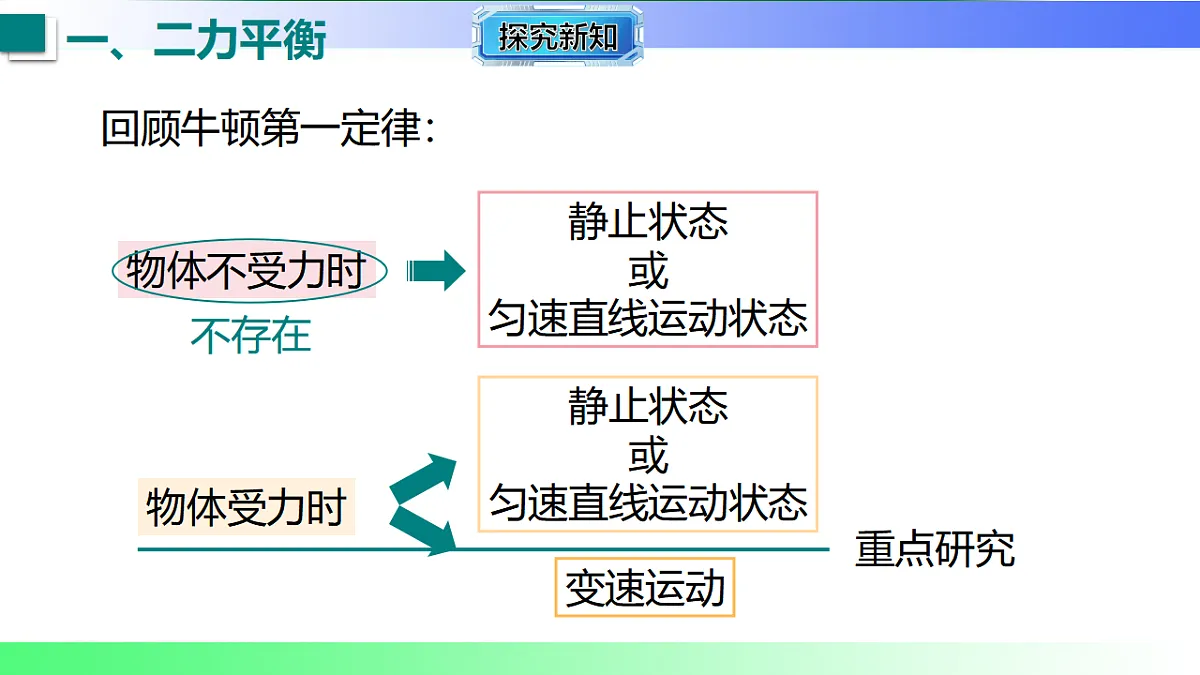 一、二力平衡

探究新知

回顾牛顿第一定律：

物体不受力时

不存在

静止状态
或
匀速直线运动状态

物体受力时

静止状态
或
匀速直线运动状态

重点研究

变速运动